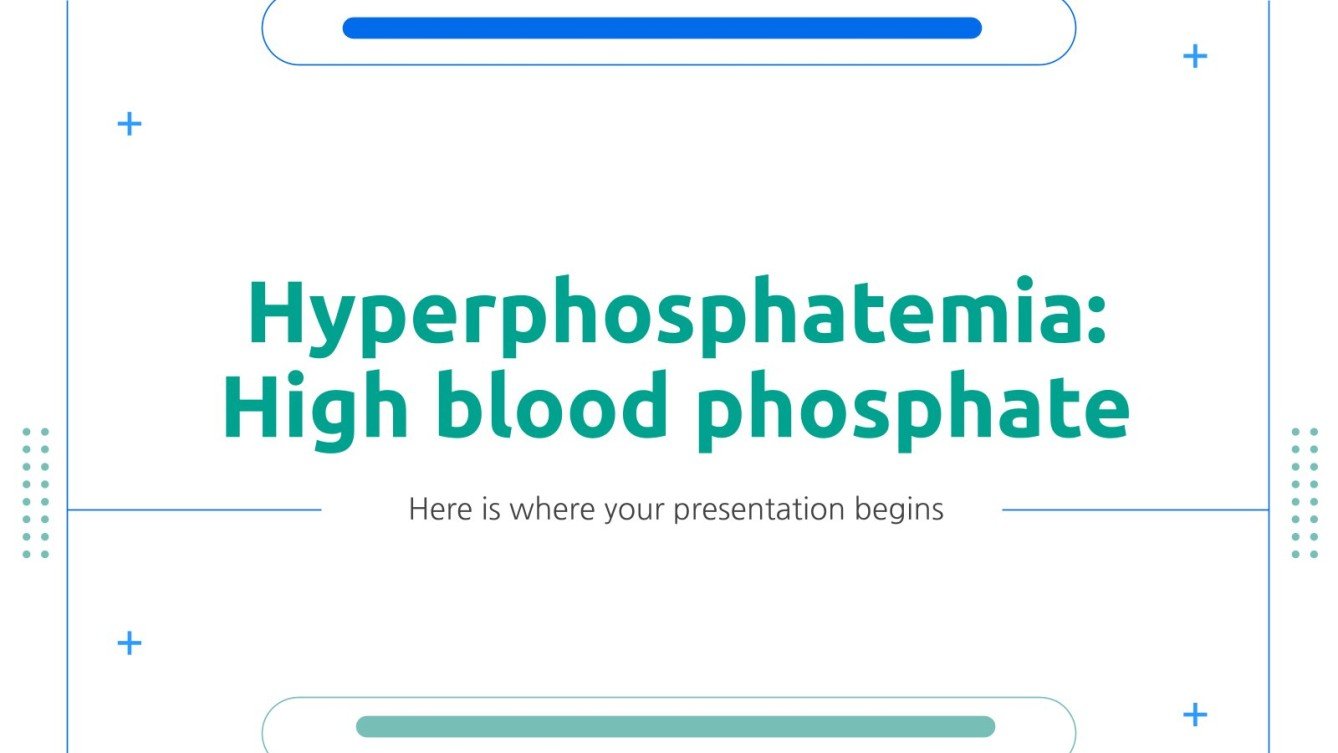 Hyperphosphatemia: High blood phosphate

Here is where your presentation begins